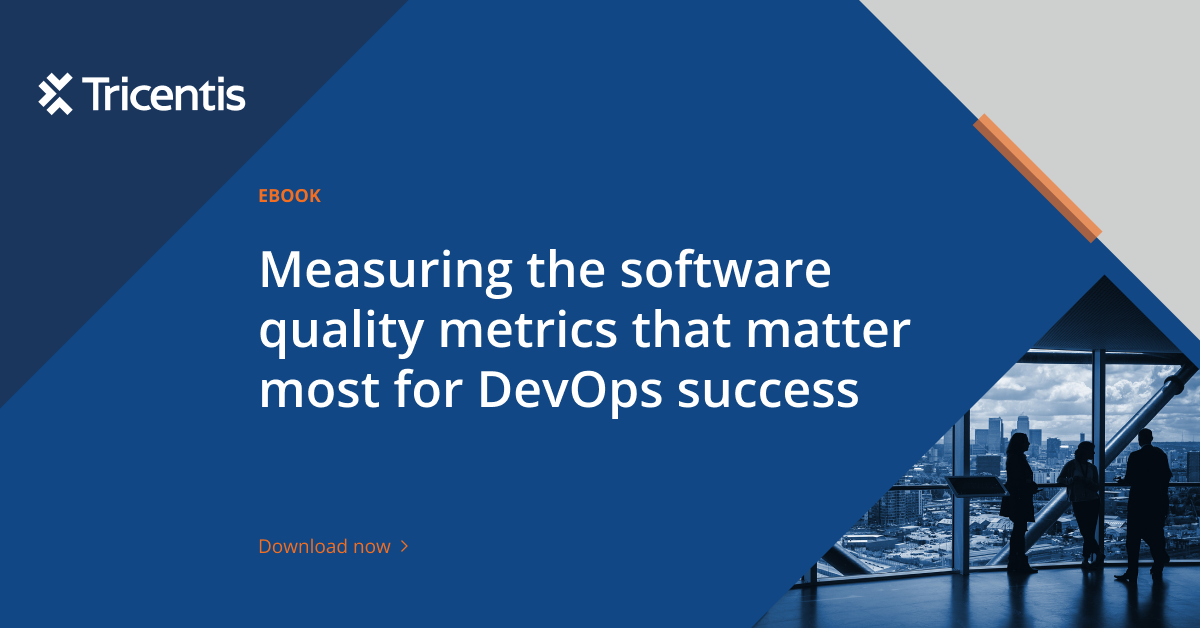 Tricentis

EBOOK

Measuring the software quality metrics that matter most for DevOps success

Download now >